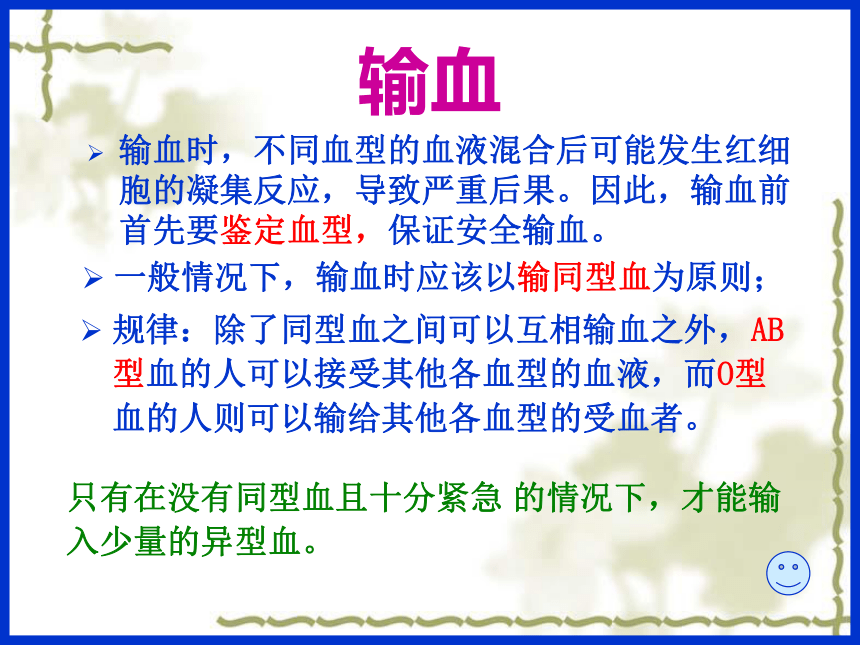 输血

➢ 输血时，不同血型的血液混合后可能发生红细胞的凝集反应，导致严重后果。因此，输血前首先要鉴定血型，保证安全输血。

➢ 一般情况下，输血时应该以输同型血为原则；

➢ 规律：除了同型血之间可以互相输血之外，AB型血的人可以接受其他各血型的血液，而O型血的人则可以输给其他各血型的受血者。

只有在没有同型血且十分紧急 的情况下，才能输入少量的异型血。